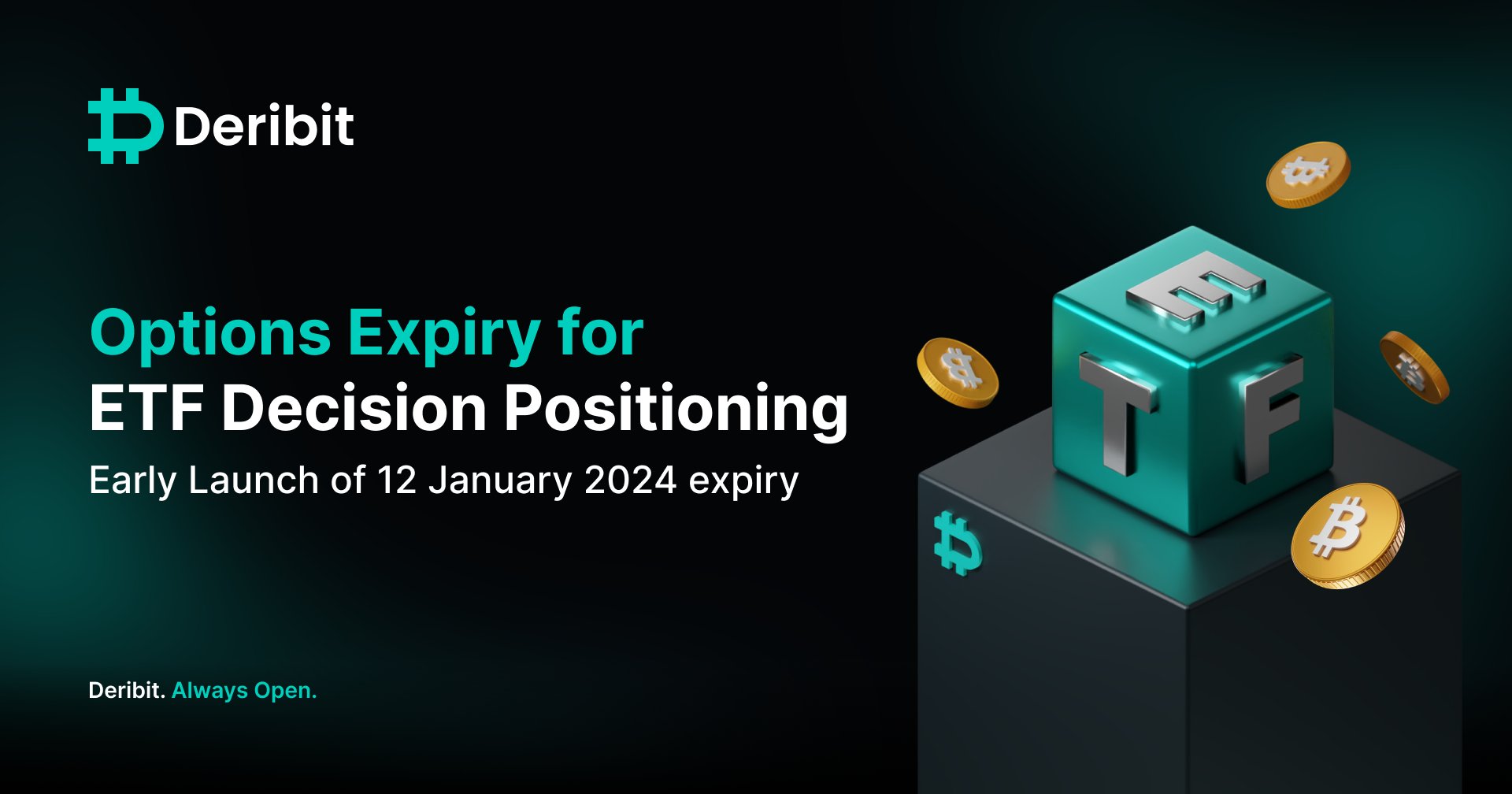 Deribit

Options Expiry for
ETF Decision Positioning

Early Launch of 12 January 2024 expiry

Deribit. Always Open.

E
T
F